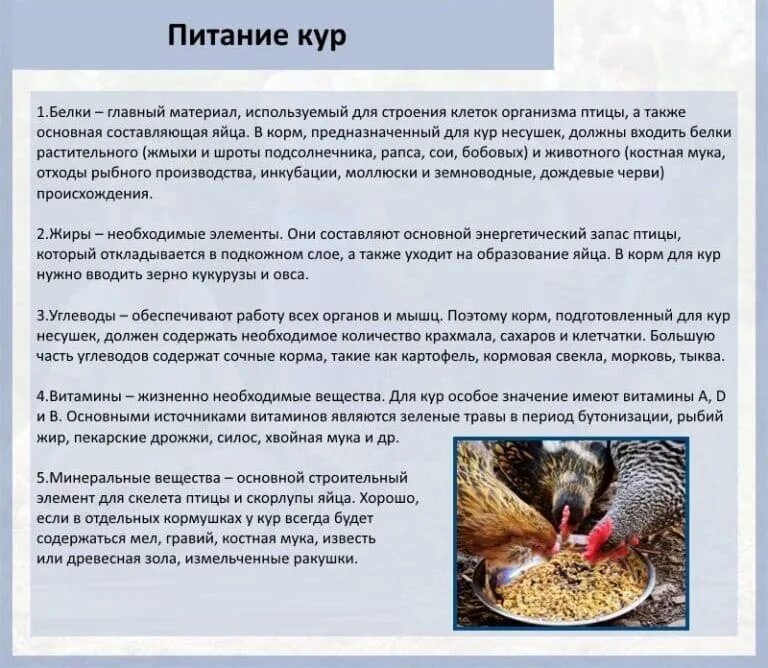 Питание кур

1.Белки – главный материал, используемый для строения клеток организма птицы, а также основная составляющая яйца. В корм, предназначенный для кур несушек, должны входить белки растительного (жмыхи и шроты подсолнечника, рапса, сои, бобовых) и животного (костная мука, отходы рыбного производства, инкубации, моллюски и земноводные, дождевые черви) происхождения.

2.Жиры – необходимые элементы. Они составляют основной энергетический запас птицы, который откладывается в подкожном слое, а также уходит на образование яйца. В корм для кур нужно вводить зерно кукурузы и овса.

3.Углеводы – обеспечивают работу всех органов и мышц. Поэтому корм, подготовленный для кур несушек, должен содержать необходимое количество крахмала, сахаров и клетчатки. Большую часть углеводов содержат сочные корма, такие как картофель, кормовая свекла, морковь, тыква.

4.Витамины – жизненно необходимые вещества. Для кур особое значение имеют витамины A, D и B. Основными источниками витаминов являются зеленые травы в период бутонизации, рыбий жир, пекарские дрожжи, силос, хвойная мука и др.

5.Минеральные вещества – основной строительный элемент для скелета птицы и скорлупы яйца. Хорошо, если в отдельных кормушках у кур всегда будет содержаться мел, гравий, костная мука, известь или древесная зола, измельченные ракушки.